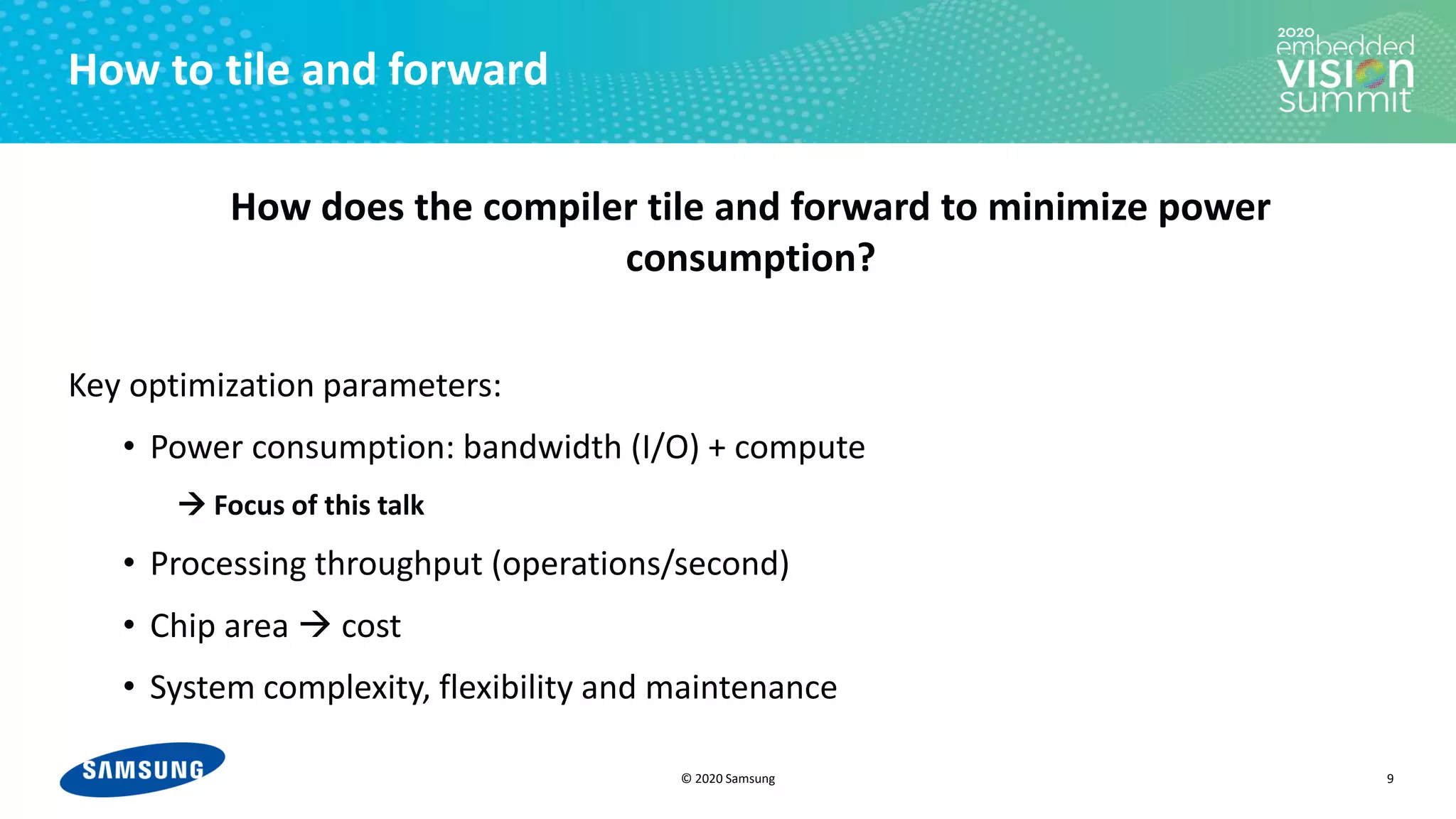 How to tile and forward

2020 embedded VISION summit

How does the compiler tile and forward to minimize power consumption?

Key optimization parameters:

• Power consumption: bandwidth (I/O) + compute

→ Focus of this talk

• Processing throughput (operations/second)

• Chip area → cost

• System complexity, flexibility and maintenance

SAMSUNG

© 2020 Samsung

9